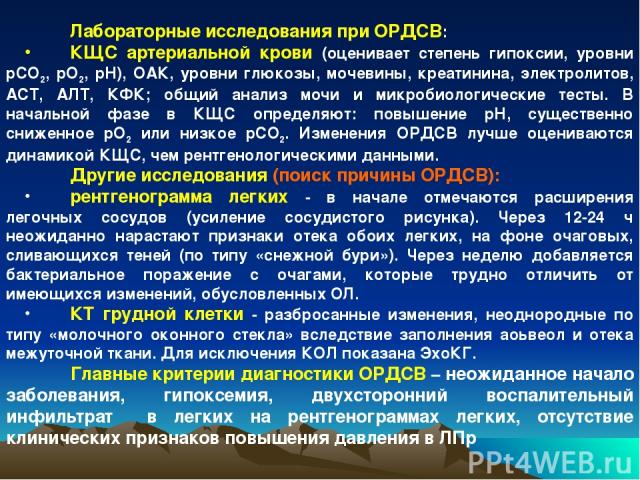 Лабораторные исследования при ОРДСВ:

• КЩС артериальной крови (оценивает степень гипоксии, уровни $pCO_2$, $pO_2$, pH), ОАК, уровни глюкозы, мочевины, креатинина, электролитов, АСТ, АЛТ, КФК; общий анализ мочи и микробиологические тесты. В начальной фазе в КЩС определяют: повышение pH, существенно сниженное $pO_2$ или низкое $pCO_2$. Изменения ОРДСВ лучше оцениваются динамикой КЩС, чем рентгенологическими данными.

Другие исследования (поиск причины ОРДСВ):

• рентгенограмма легких - в начале отмечаются расширения легочных сосудов (усиление сосудистого рисунка). Через 12-24 ч неожиданно нарастают признаки отека обоих легких, на фоне очаговых, сливающихся теней (по типу «снежной бури»). Через неделю добавляется бактериальное поражение с очагами, которые трудно отличить от имеющихся изменений, обусловленных ОЛ.

• КТ грудной клетки - разбросанные изменения, неоднородные по типу «молочного оконного стекла» вследствие заполнения аоьвеол и отека межуточной ткани. Для исключения КОЛ показана ЭхоКГ.

Главные критерии диагностики ОРДСВ – неожиданное начало заболевания, гипоксемия, двухсторонний воспалительный инфильтрат в легких на рентгенограммах легких, отсутствие клинических признаков повышения давления в ЛПр

PPt4WEB.ru